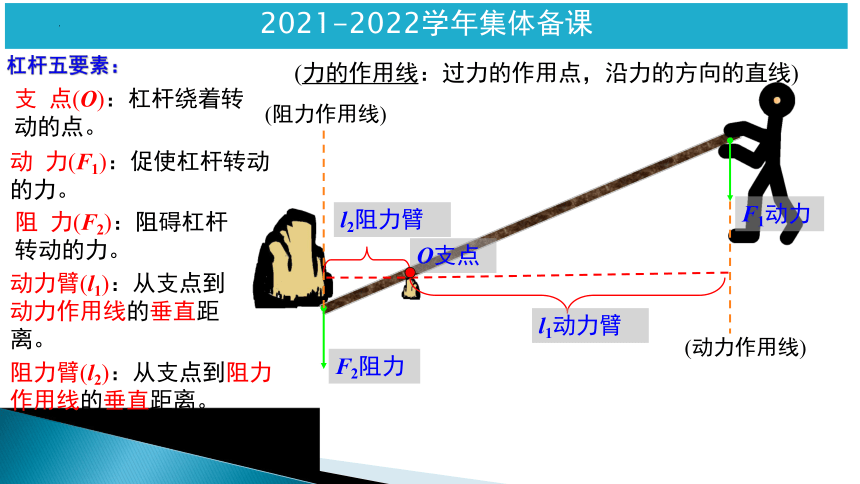 2021-2022学年集体备课

杠杆五要素：

支 点($O$)：杠杆绕着转动的点。

动 力($F_1$)：促使杠杆转动的力。

阻 力($F_2$)：阻碍杠杆转动的力。

动力臂($l_1$)：从支点到动力作用线的垂直距离。

阻力臂($l_2$)：从支点到阻力作用线的垂直距离。

(力的作用线：过力的作用点，沿力的方向的直线)

(阻力作用线)

$l_2$阻力臂

$O$支点

$F_1$动力

$l_1$动力臂

(动力作用线)

$F_2$阻力